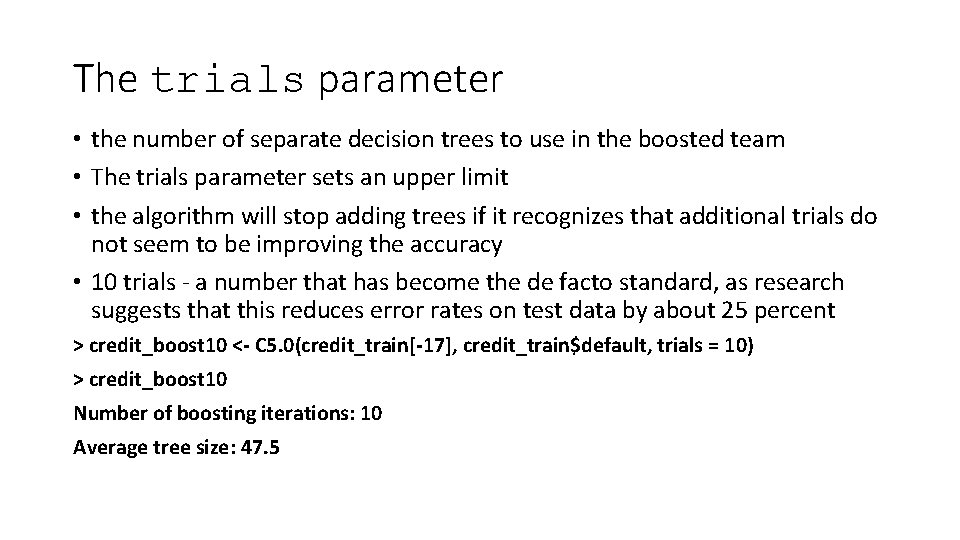 The trials parameter

• the number of separate decision trees to use in the boosted team
• The trials parameter sets an upper limit
• the algorithm will stop adding trees if it recognizes that additional trials do not seem to be improving the accuracy
• 10 trials - a number that has become the de facto standard, as research suggests that this reduces error rates on test data by about 25 percent

> credit_boost10 <- C5.0(credit_train[-17], credit_train$default, trials = 10)

> credit_boost10

Number of boosting iterations: 10

Average tree size: 47.5